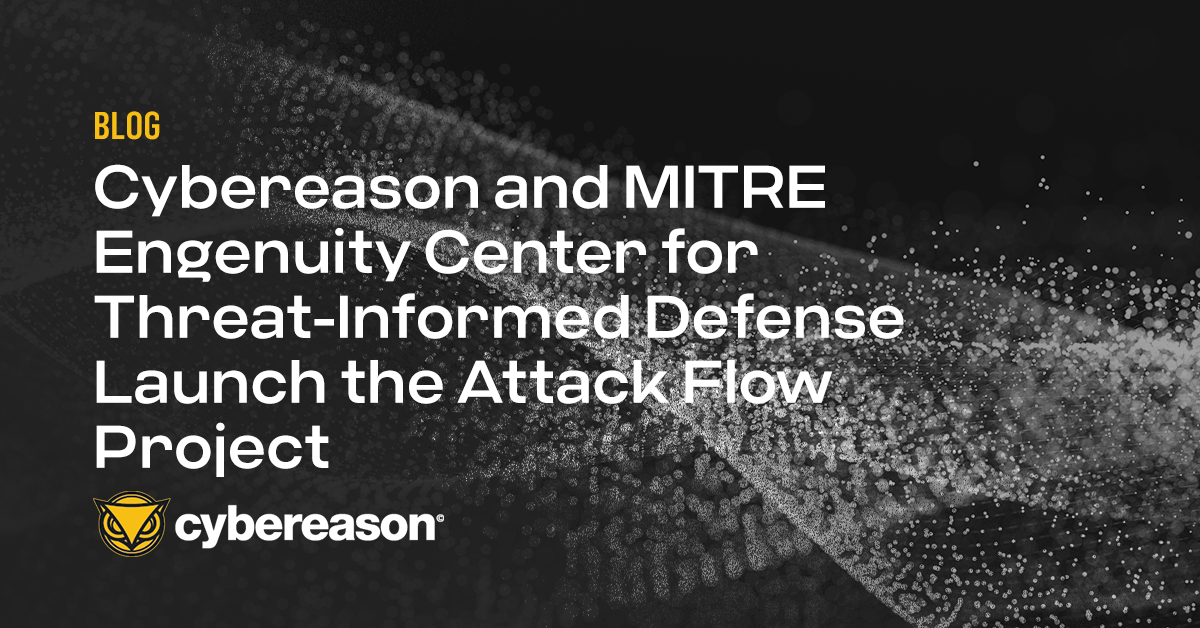 BLOG

Cybereason and MITRE Engenuity Center for Threat-Informed Defense Launch the Attack Flow Project

cybereason®